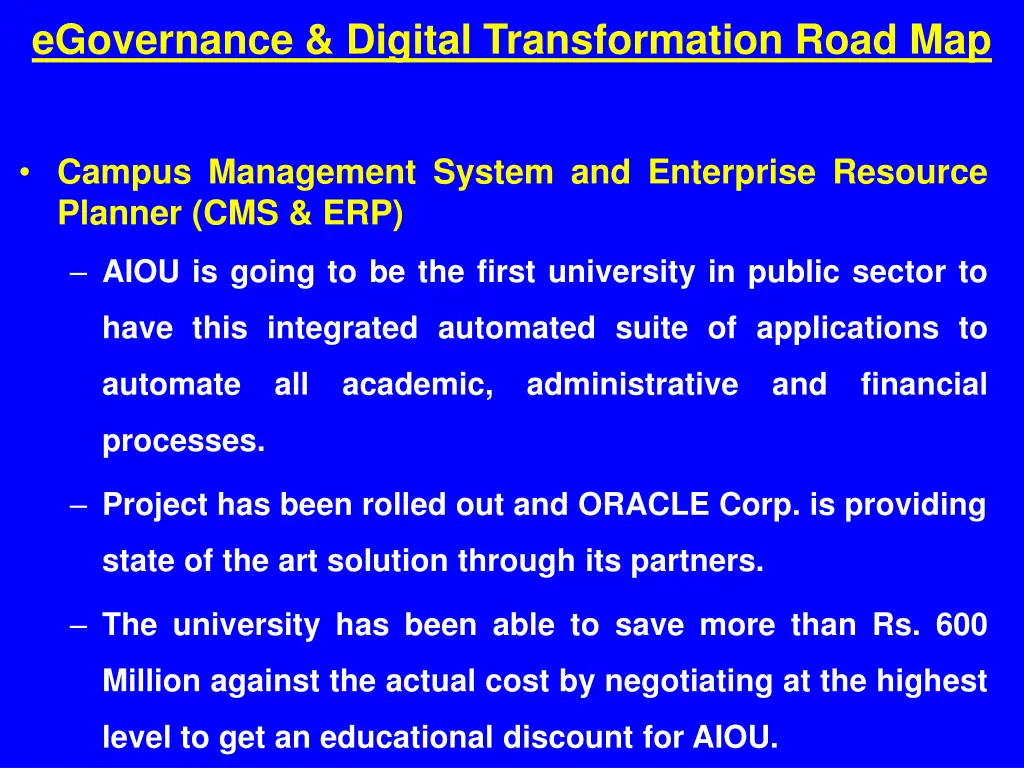 eGovernance & Digital Transformation Road Map

• Campus Management System and Enterprise Resource Planner (CMS & ERP)

– AIOU is going to be the first university in public sector to have this integrated automated suite of applications to automate all academic, administrative and financial processes.

– Project has been rolled out and ORACLE Corp. is providing state of the art solution through its partners.

– The university has been able to save more than Rs. 600 Million against the actual cost by negotiating at the highest level to get an educational discount for AIOU.